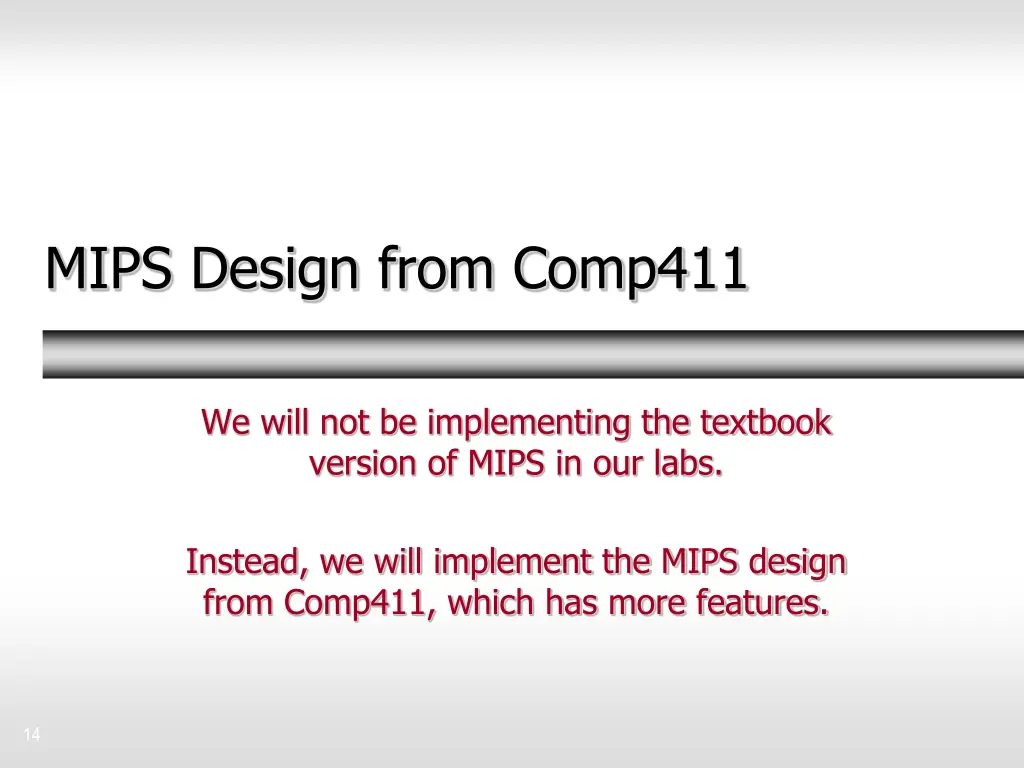 MIPS Design from Comp411

We will not be implementing the textbook version of MIPS in our labs.

Instead, we will implement the MIPS design from Comp411, which has more features.

14